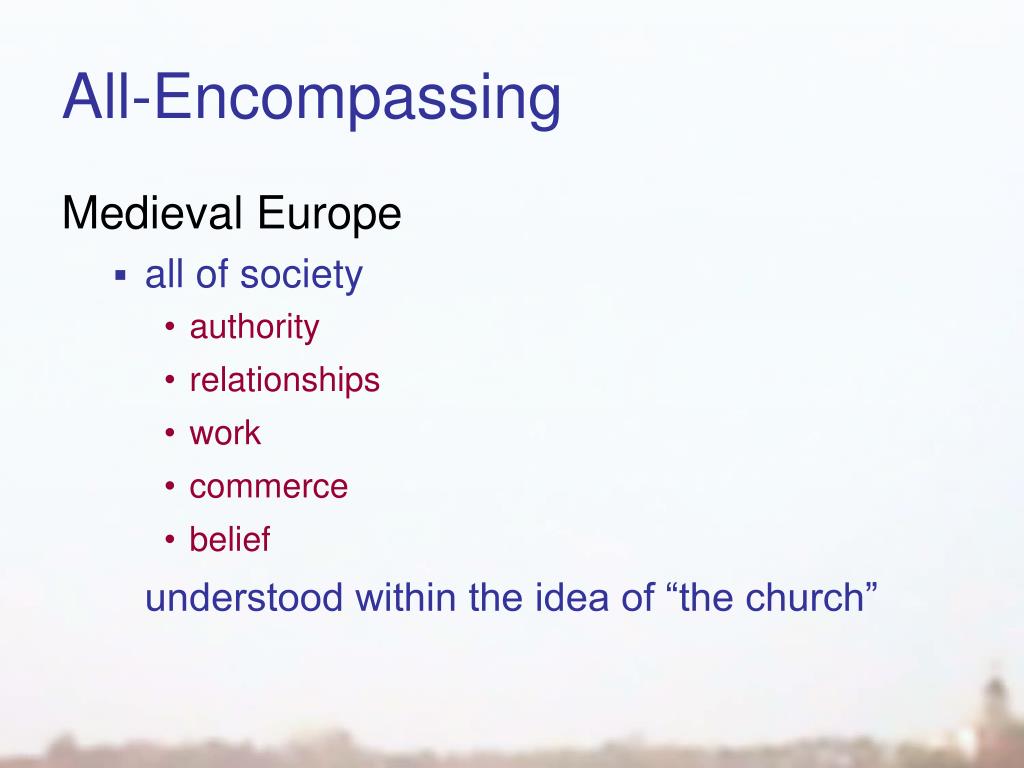 All-Encompassing

Medieval Europe

▪ all of society

• authority
• relationships
• work
• commerce
• belief

understood within the idea of “the church”